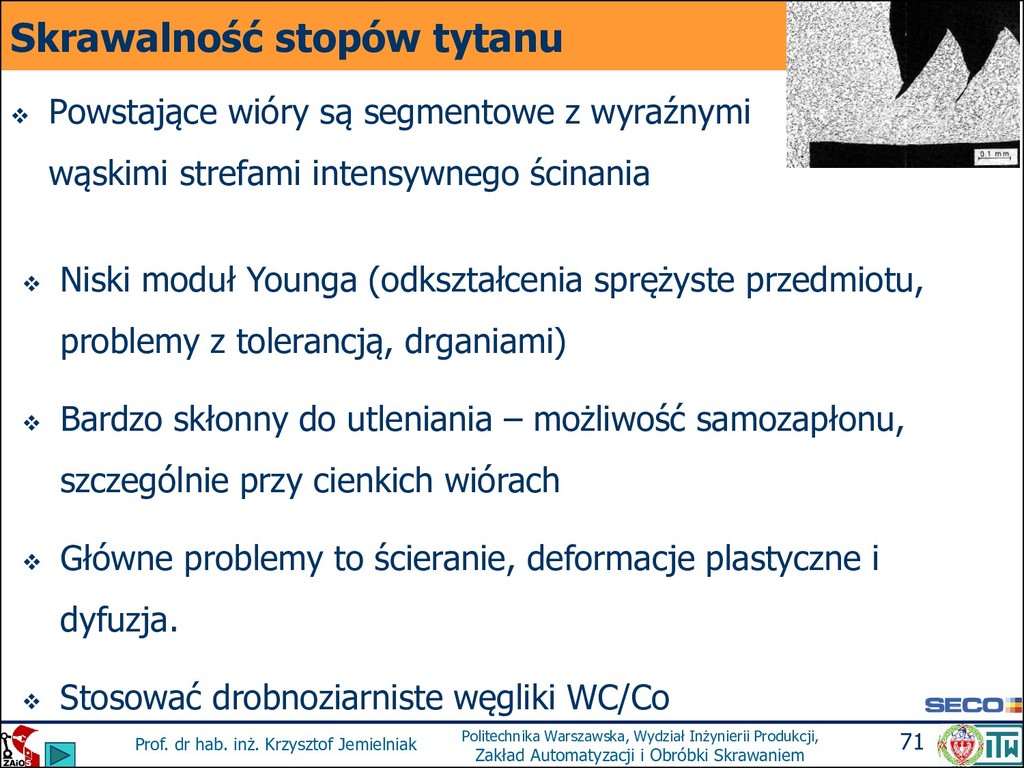 Skrawalność stopów tytanu

0,1 mm

❖ Powstające wióry są segmentowe z wyraźnymi wąskimi strefami intensywnego ścinania

❖ Niski moduł Younga (odkształcenia sprężyste przedmiotu, problemy z tolerancją, drganiami)

❖ Bardzo skłonny do utleniania – możliwość samozapłonu, szczególnie przy cienkich wiórach

❖ Główne problemy to ścieranie, deformacje plastyczne i dyfuzja.

❖ Stosować drobnoziarniste węgliki WC/Co

SECO

ZAiOS

Prof. dr hab. inż. Krzysztof Jemielniak

Politechnika Warszawska, Wydział Inżynierii Produkcji, Zakład Automatyzacji i Obróbki Skrawaniem

71

ITW